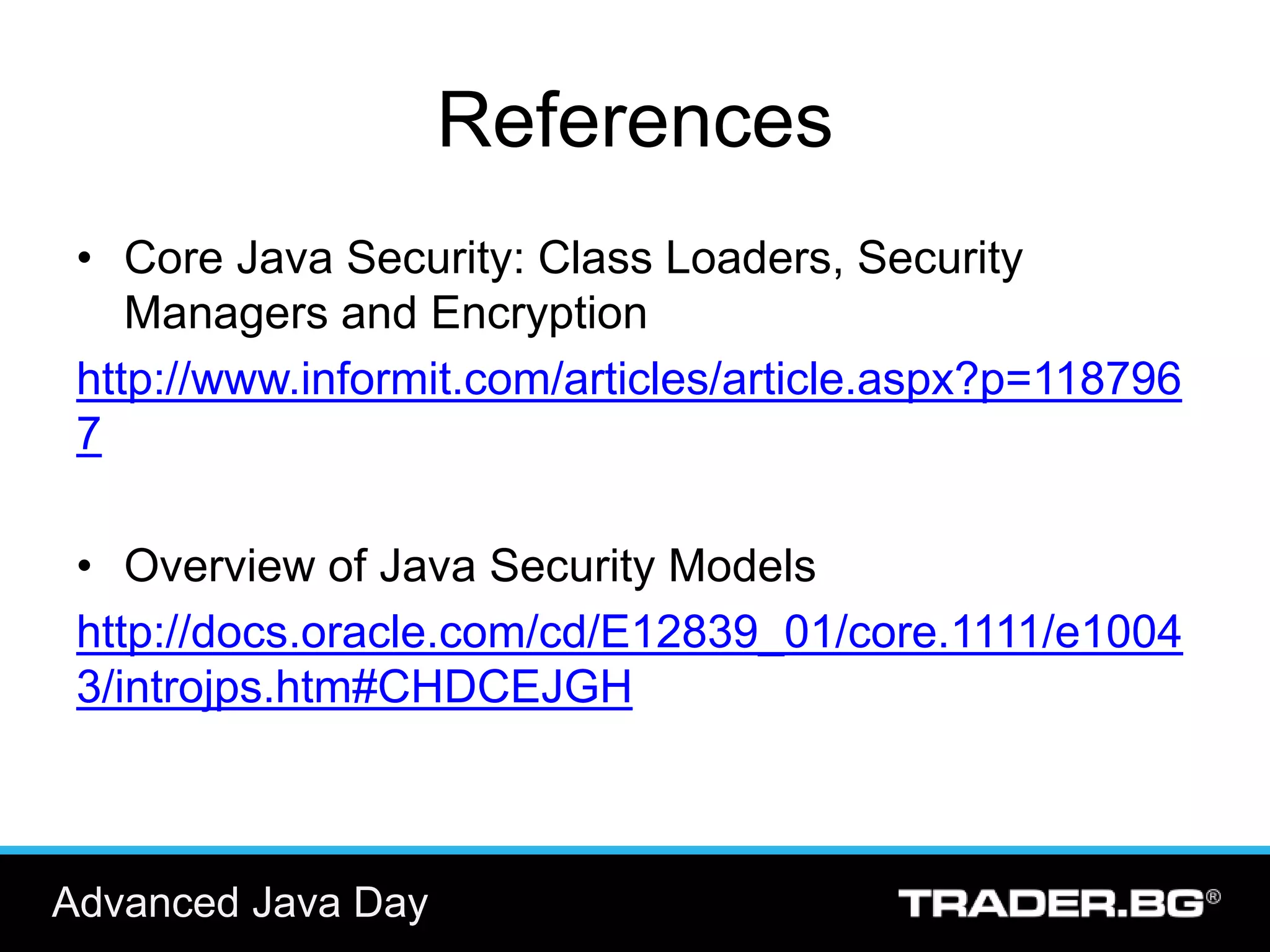 References

• Core Java Security: Class Loaders, Security Managers and Encryption

http://www.informit.com/articles/article.aspx?p=1187967

• Overview of Java Security Models

http://docs.oracle.com/cd/E12839_01/core.1111/e10043/introjps.htm#CHDCEJGH

Advanced Java Day

TRADER.BG®